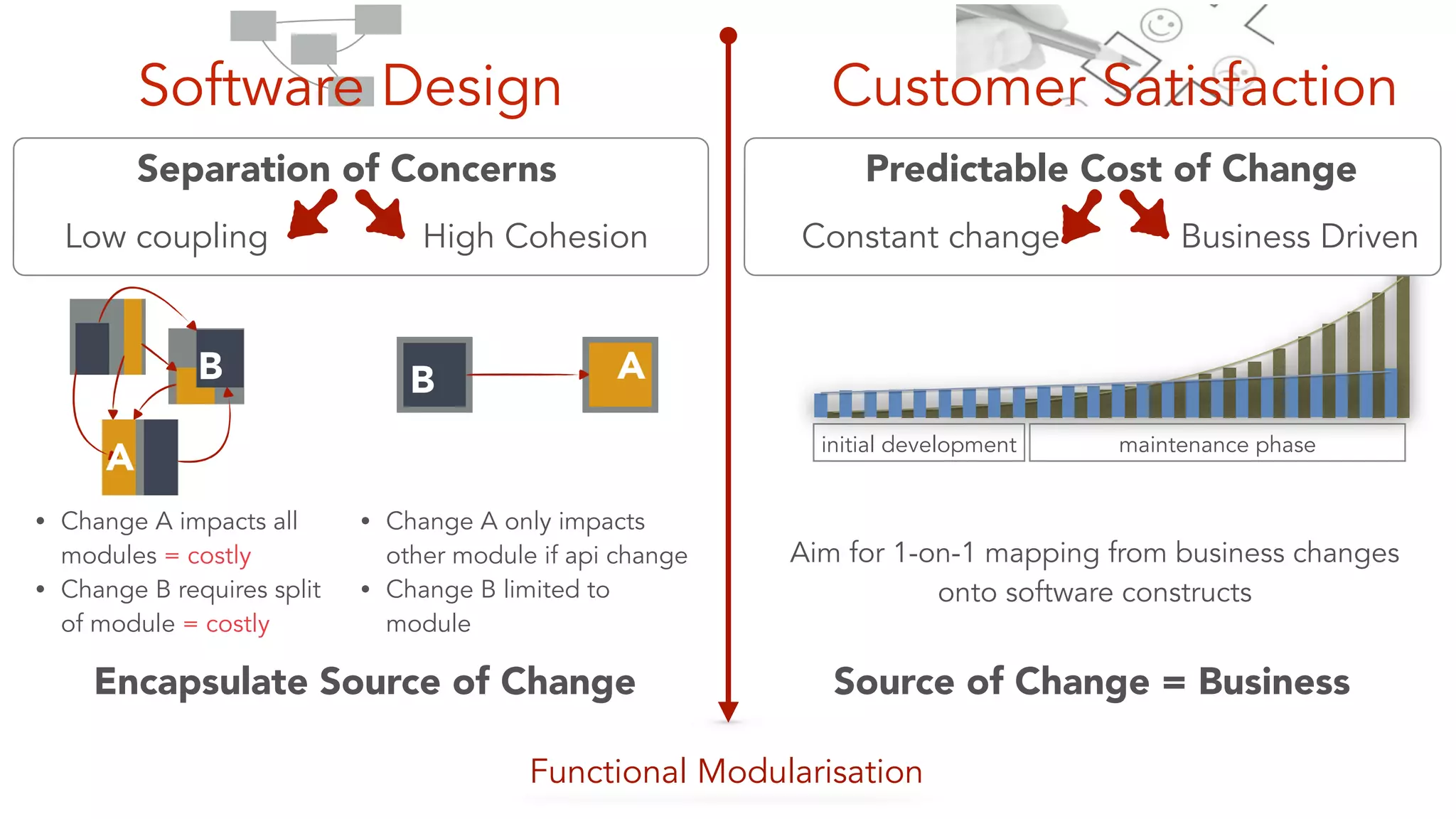 Software Design

Separation of Concerns

Low coupling

High Cohesion

B

A

B

A

• Change A impacts all modules = costly
• Change B requires split of module = costly

• Change A only impacts other module if api change
• Change B limited to module

Encapsulate Source of Change

Customer Satisfaction

Predictable Cost of Change

Constant change

Business Driven

initial development

maintenance phase

Aim for 1-on-1 mapping from business changes onto software constructs

Source of Change = Business

Functional Modularisation